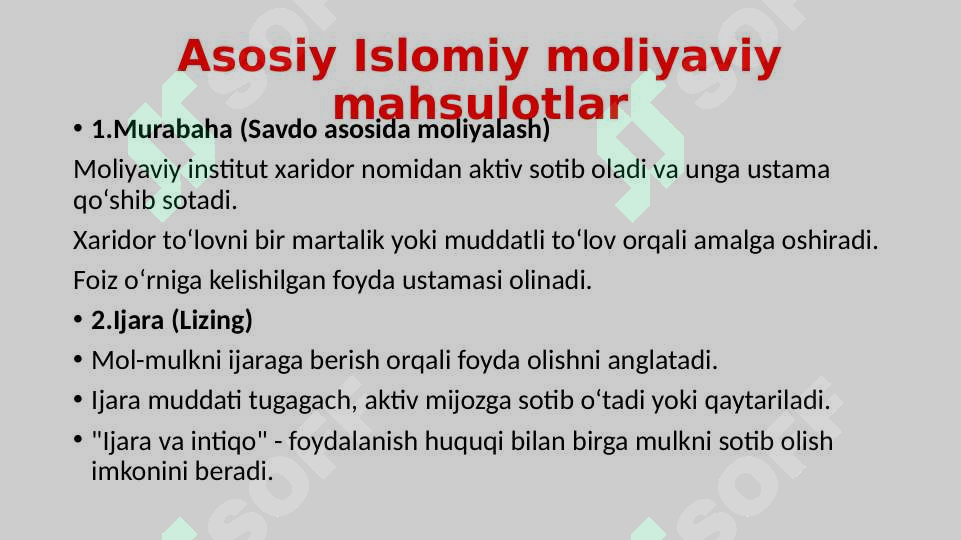 Asosiy Islomiy moliyaviy mahsulotlar

• 1.Murabaha (Savdo asosida moliyalash)

Moliyaviy institut xaridor nomidan aktiv sotib oladi va unga ustama qo‘shib sotadi.

Xaridor to‘lovni bir martalik yoki muddatli to‘lov orqali amalga oshiradi.

Foiz o‘rniga kelishilgan foyda ustamasi olinadi.

• 2.Ijara (Lizing)

• Mol-mulkni ijaraga berish orqali foyda olishni anglatadi.

• Ijara muddati tugagach, aktiv mijozga sotib o‘tadi yoki qaytariladi.

• "Ijara va intiqo" - foydalanish huquqi bilan birga mulkni sotib olish imkonini beradi.